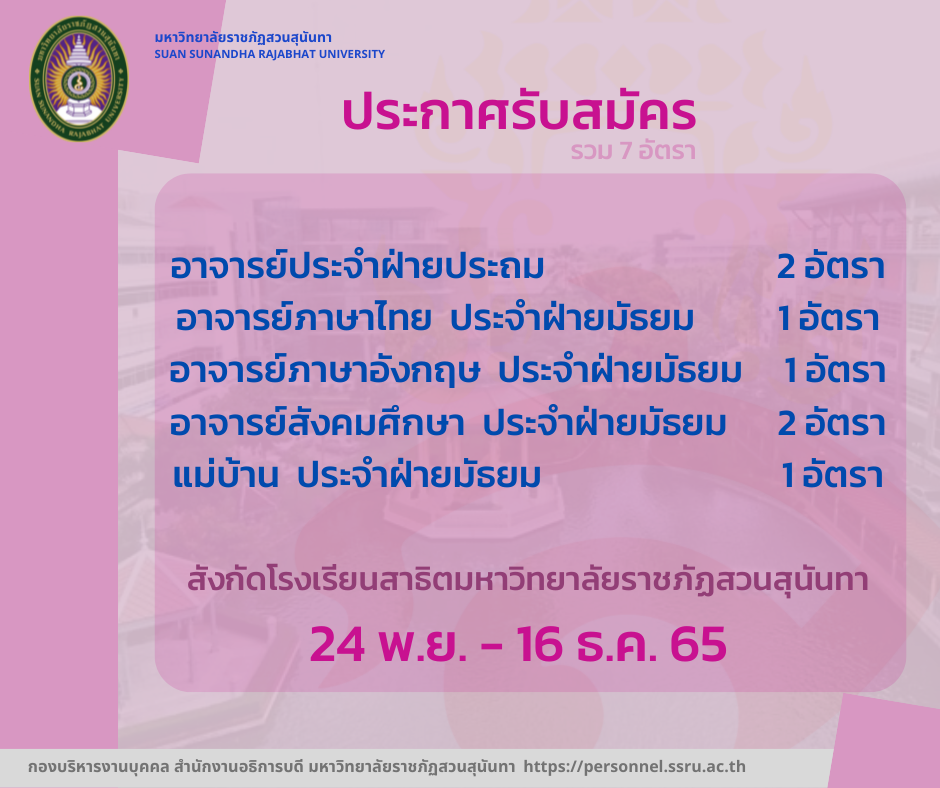 มหาวิทยาลัยราชภัฏสวนสุนันทา
SUAN SUNANDHA RAJABHAT UNIVERSITY

ประกาศรับสมัคร
รวม 7 อัตรา

อาจารย์ประจำฝ่ายประถม 2 อัตรา
อาจารย์ภาษาไทย ประจำฝ่ายมัธยม 1 อัตรา
อาจารย์ภาษาอังกฤษ ประจำฝ่ายมัธยม 1 อัตรา
อาจารย์สังคมศึกษา ประจำฝ่ายมัธยม 2 อัตรา
แม่บ้าน ประจำฝ่ายมัธยม 1 อัตรา

สังกัดโรงเรียนสาธิตมหาวิทยาลัยราชภัฏสวนสุนันทา

24 พ.ย. - 16 ธ.ค. 65

กองบริหารงานบุคคล สำนักงานอธิการบดี มหาวิทยาลัยราชภัฏสวนสุนันทา https://personnel.ssru.ac.th